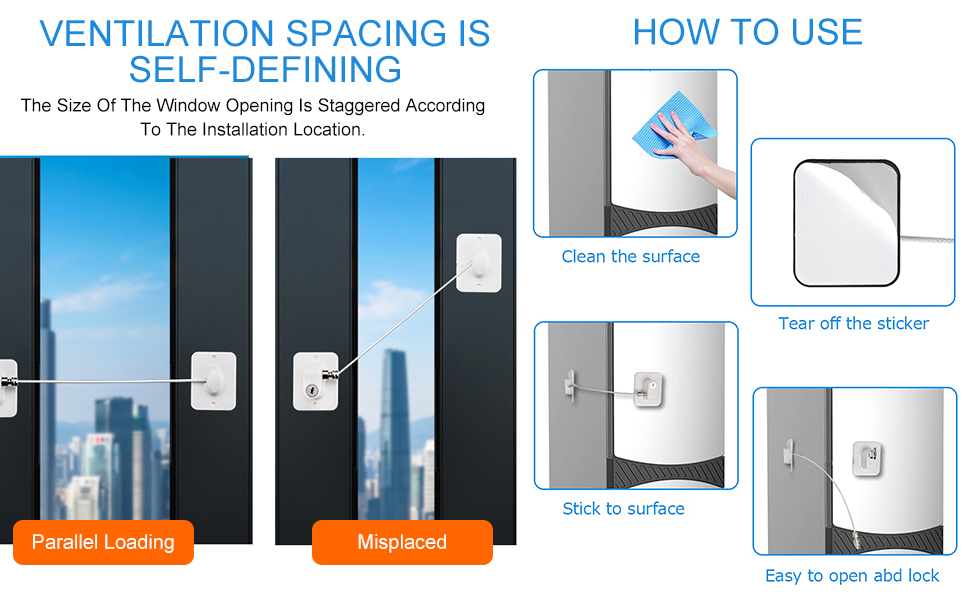 VENTILATION SPACING IS SELF-DEFINING

The Size Of The Window Opening Is Staggered According To The Installation Location.

Parallel Loading

Misplaced

HOW TO USE

Clean the surface

Tear off the sticker

Stick to surface

Easy to open abd lock